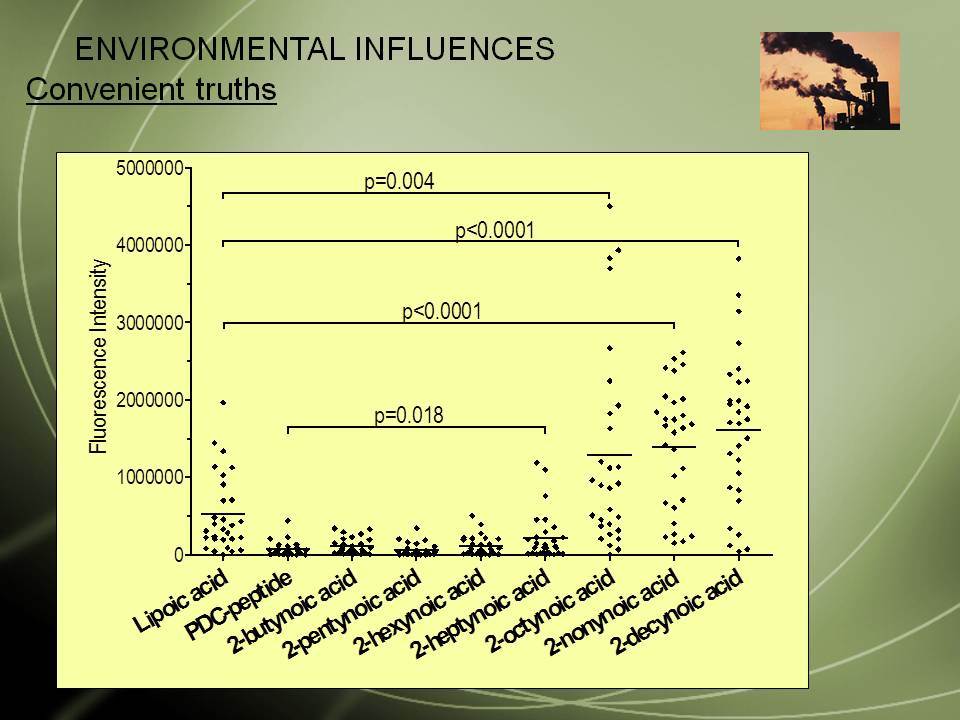 ENVIRONMENTAL INFLUENCES

Convenient truths

Fluorescence Intensity

5000000
4000000
3000000
2000000
1000000
0

p=0.004
p<0.0001
p<0.0001
p=0.018

Lipoic acid
PDC-peptide
2-butynoic acid
2-pentynoic acid
2-hexynoic acid
2-heptynoic acid
2-octynoic acid
2-nonynoic acid
2-decynoic acid